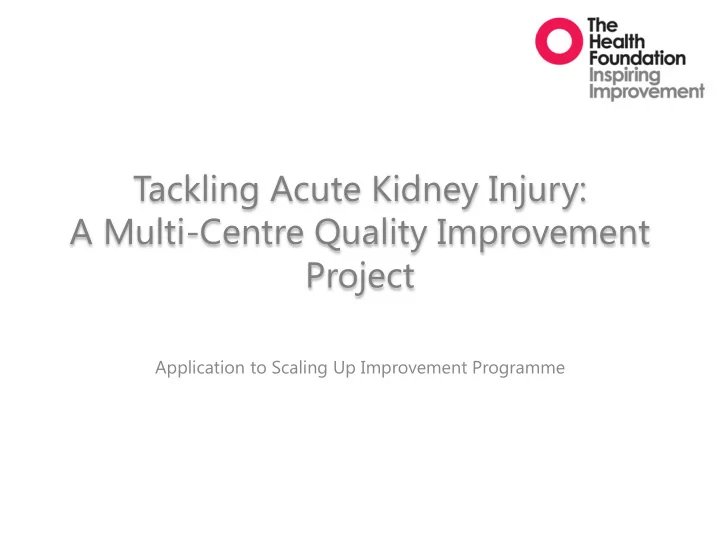 The Health Foundation
Inspiring Improvement

Tackling Acute Kidney Injury: A Multi-Centre Quality Improvement Project

Application to Scaling Up Improvement Programme